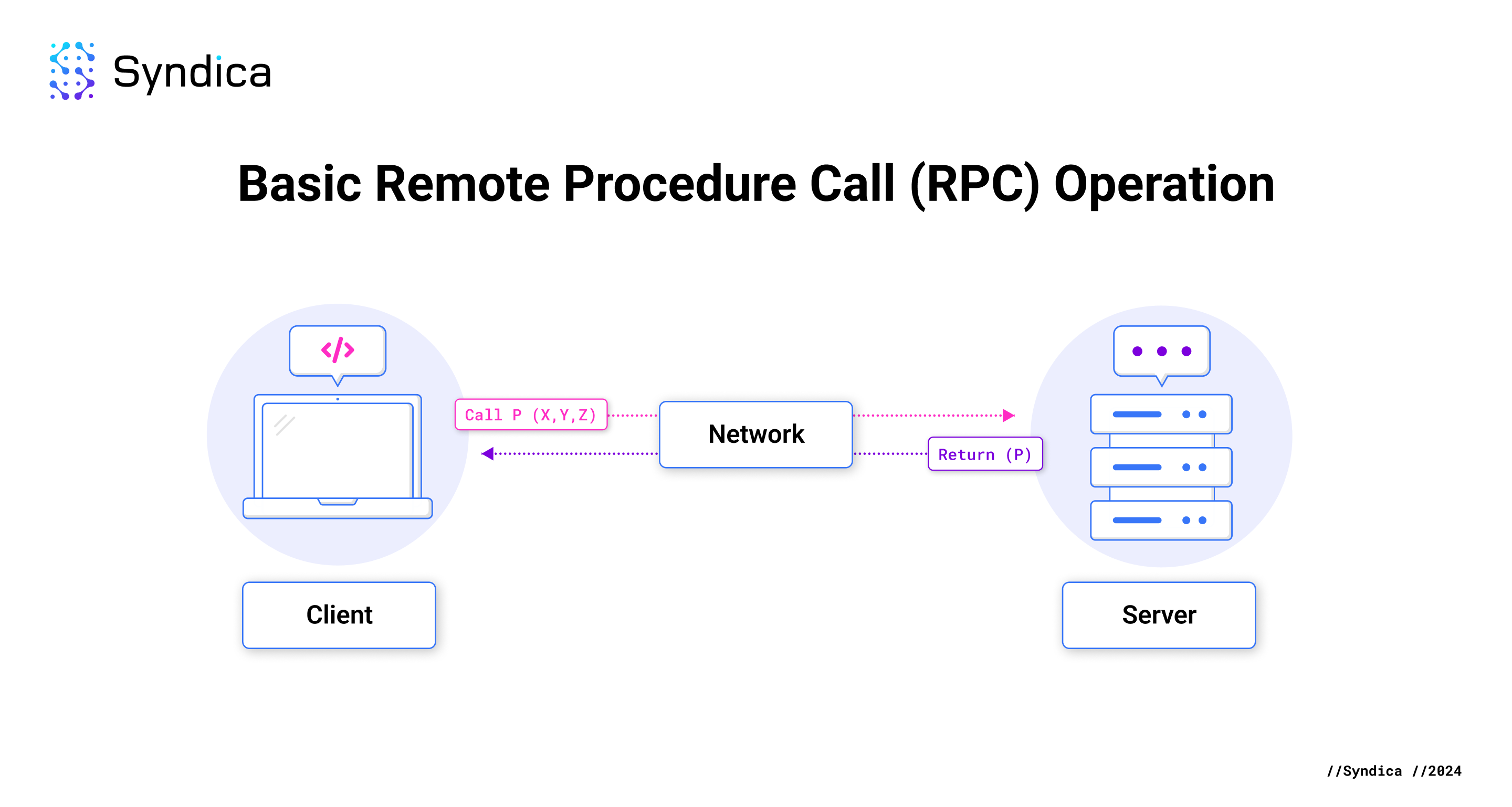 Syndica

Basic Remote Procedure Call (RPC) Operation

</>

Call P (X,Y,Z)

Network

Return (P)

Client

Server

//Syndica //2024